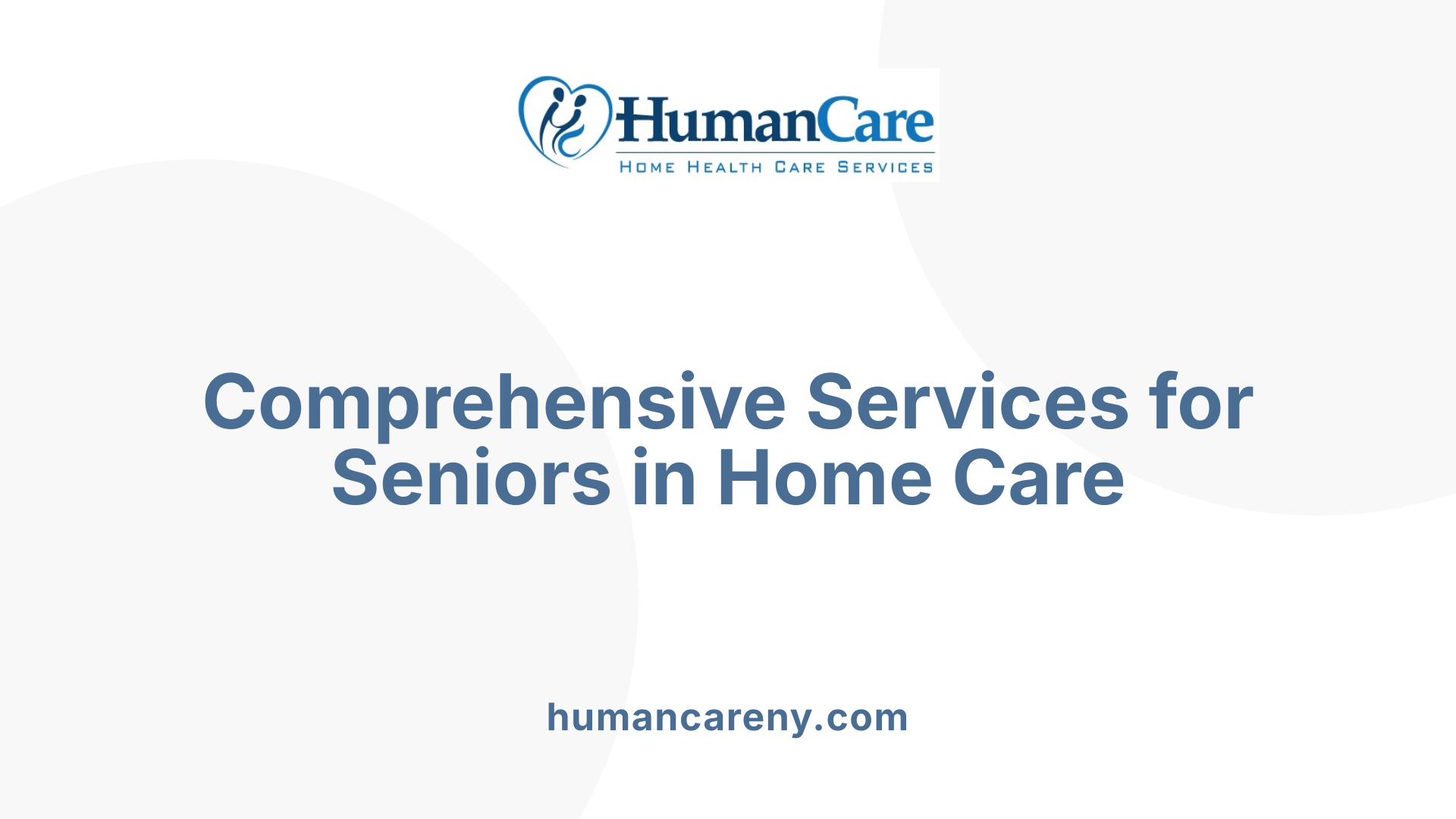 HumanCare
HOME HEALTH CARE SERVICES

Comprehensive Services for Seniors in Home Care

humancareny.com